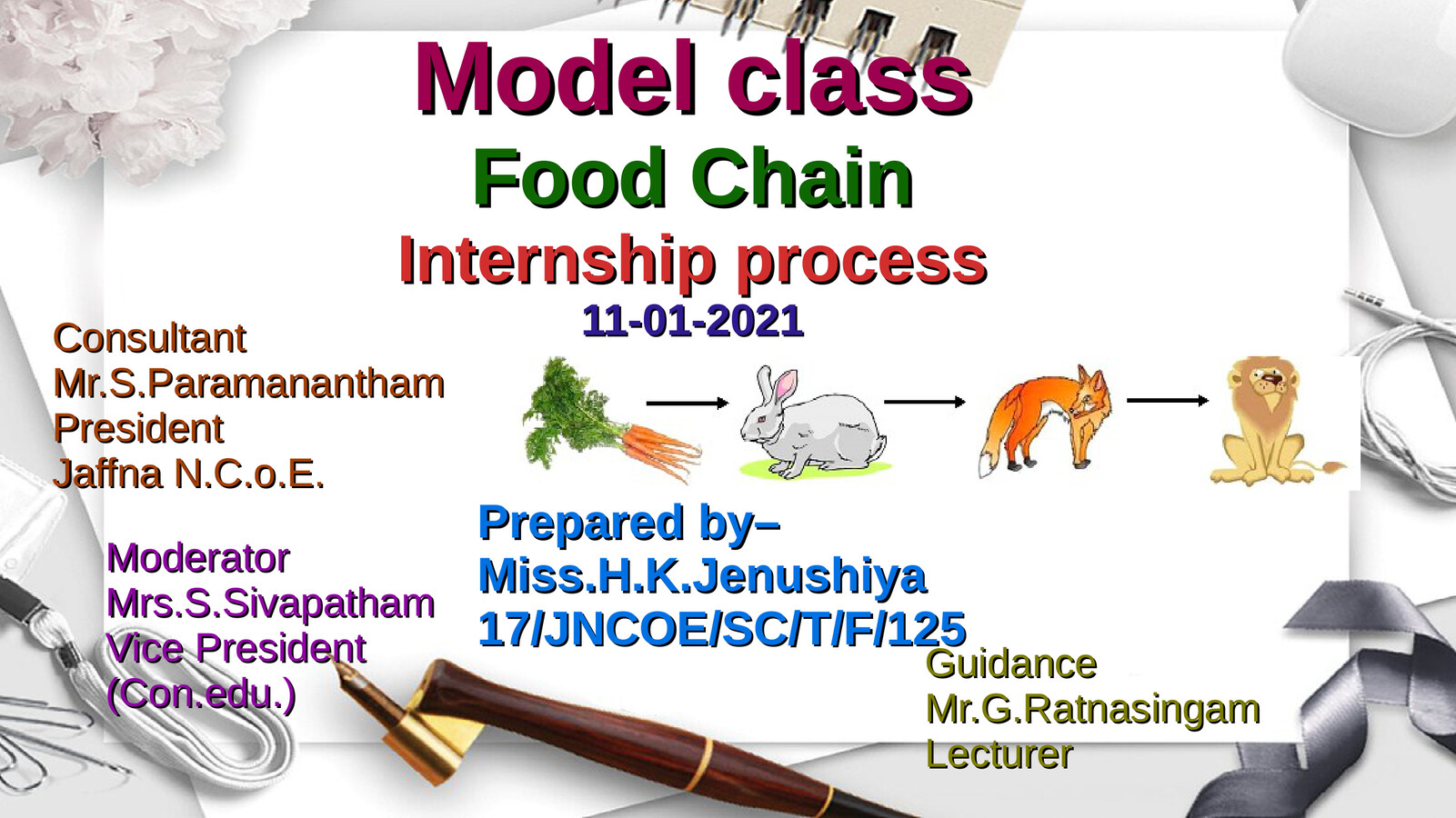 Model class
Food Chain
Internship process
11-01-2021

Consultant
Mr.S.Paramanantham
President
Jaffna N.C.o.E.

Moderator
Mrs.S.Sivapatham
Vice President
(Con.edu.)

Prepared by–
Miss.H.K.Jenushiya
17/JNCOE/SC/T/F/125

Guidance
Mr.G.Ratnasingam
Lecturer